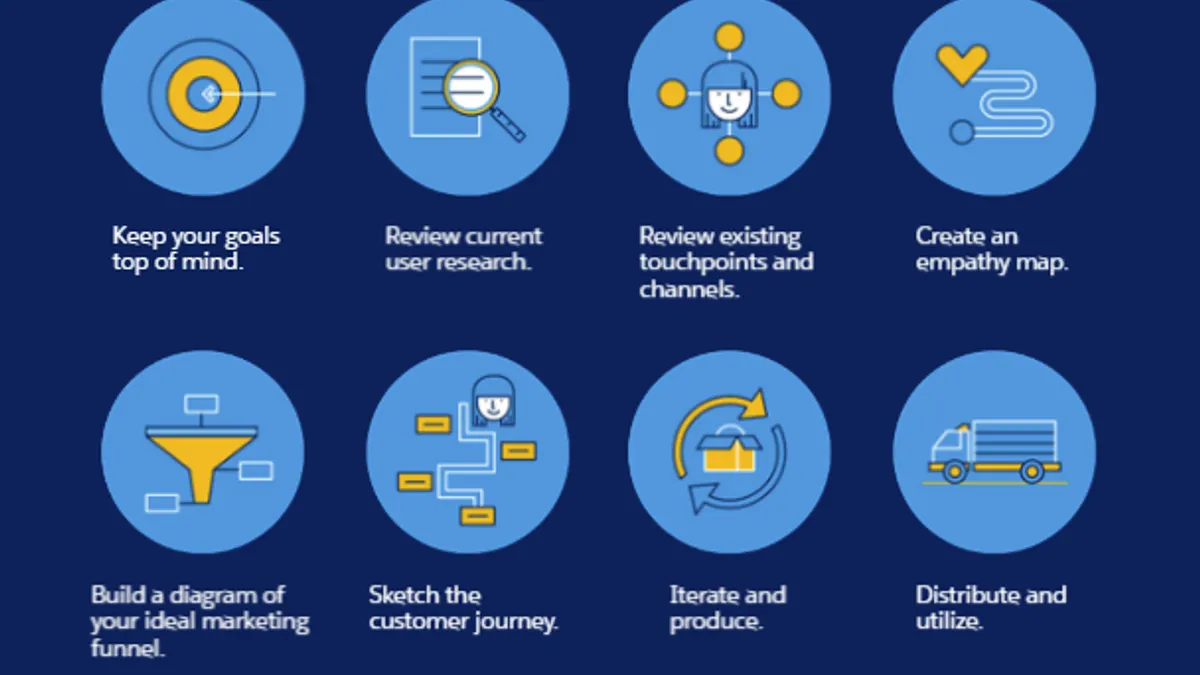 Keep your goals top of mind.

Review current user research.

Review existing touchpoints and channels.

Create an empathy map.

Build a diagram of your ideal marketing funnel.

Sketch the customer journey.

Iterate and produce.

Distribute and utilize.